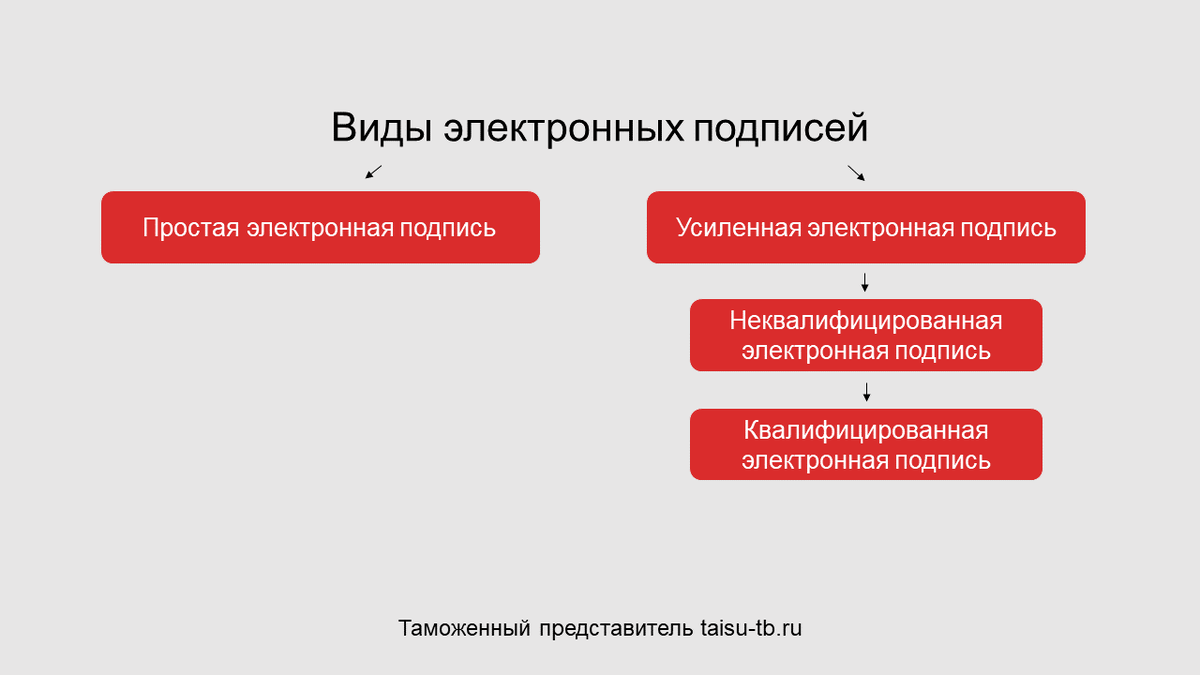 Виды электронных подписей

Простая электронная подпись

Усиленная электронная подпись

Неквалифицированная электронная подпись

Квалифицированная электронная подпись

Таможенный представитель taisu-tb.ru